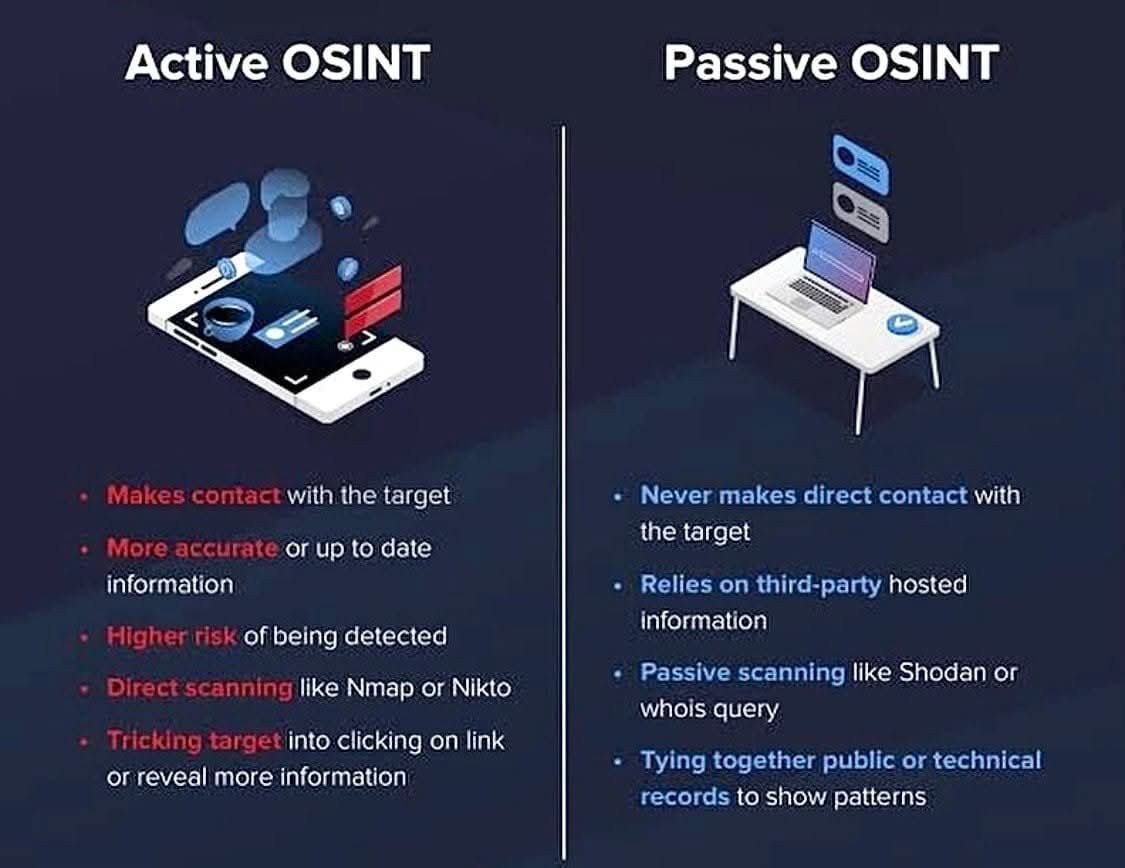 Active OSINT

• Makes contact with the target
• More accurate or up to date information
• Higher risk of being detected
• Direct scanning like Nmap or Nikto
• Tricking target into clicking on link or reveal more information

Passive OSINT

• Never makes direct contact with the target
• Relies on third-party hosted information
• Passive scanning like Shodan or whois query
• Tying together public or technical records to show patterns